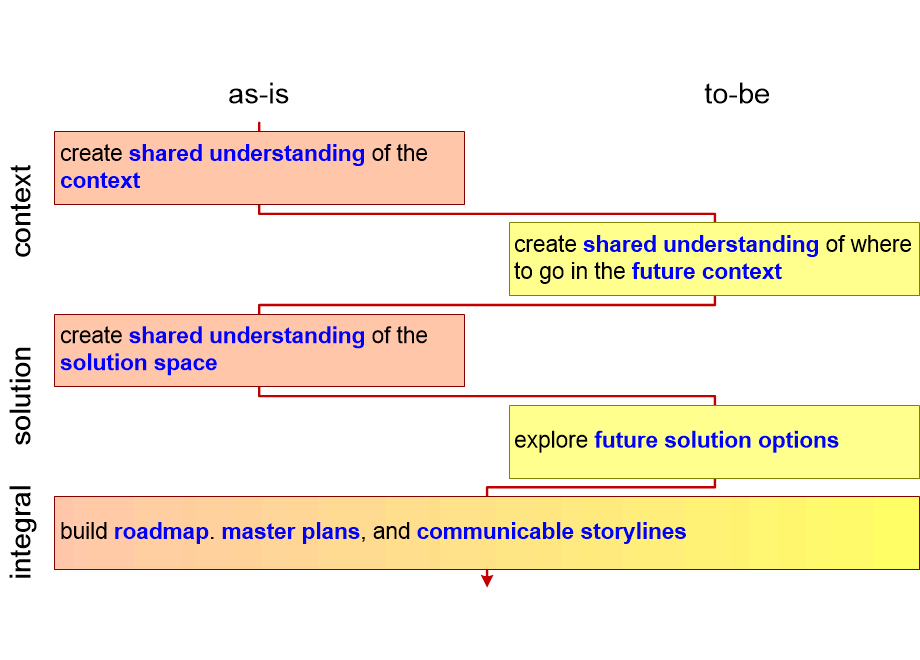 as-is

to-be

context

create shared understanding of the context

create shared understanding of where to go in the future context

solution

create shared understanding of the solution space

explore future solution options

integral

build roadmap. master plans, and communicable storylines